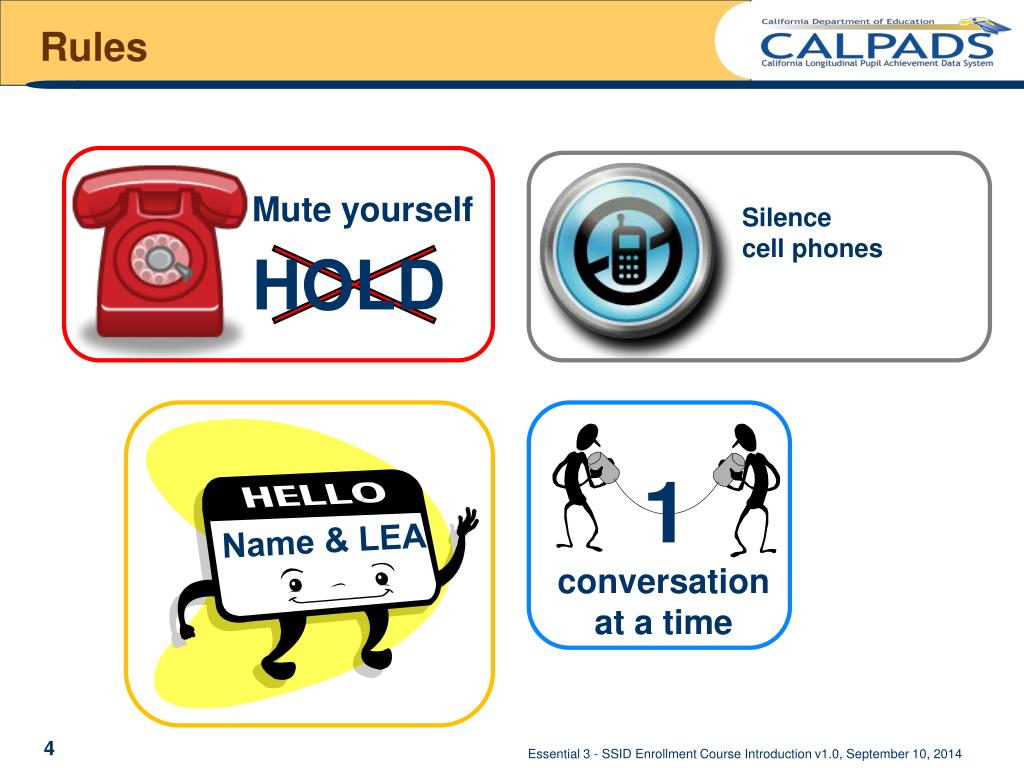 Rules

California Department of Education
CALPADS
California Longitudinal Pupil Achievement Data System

Mute yourself
HOLD

Silence
cell phones

HELLO
Name & LEA

1
conversation
at a time

4

Essential 3 - SSID Enrollment Course Introduction v1.0, September 10, 2014